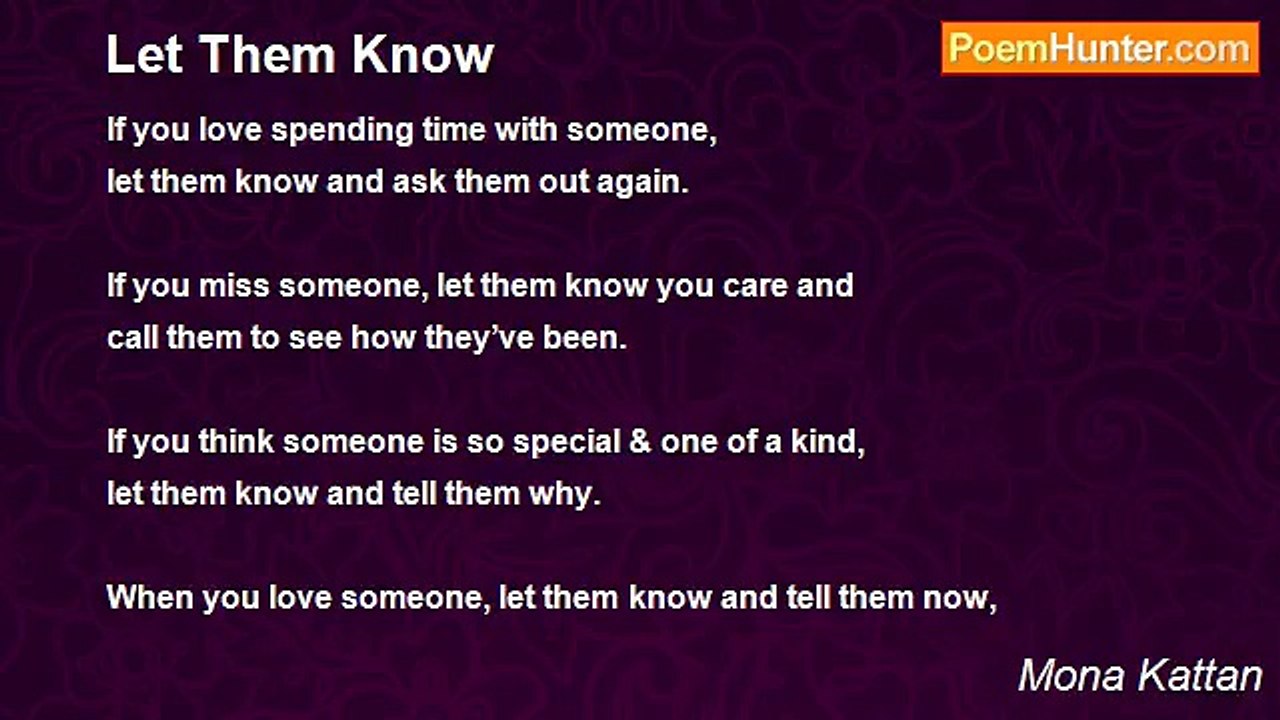 Let Them Know

PoemHunter.com

If you love spending time with someone,
let them know and ask them out again.

If you miss someone, let them know you care and
call them to see how they've been.

If you think someone is so special & one of a kind,
let them know and tell them why.

When you love someone, let them know and tell them now,

Mona Kattan